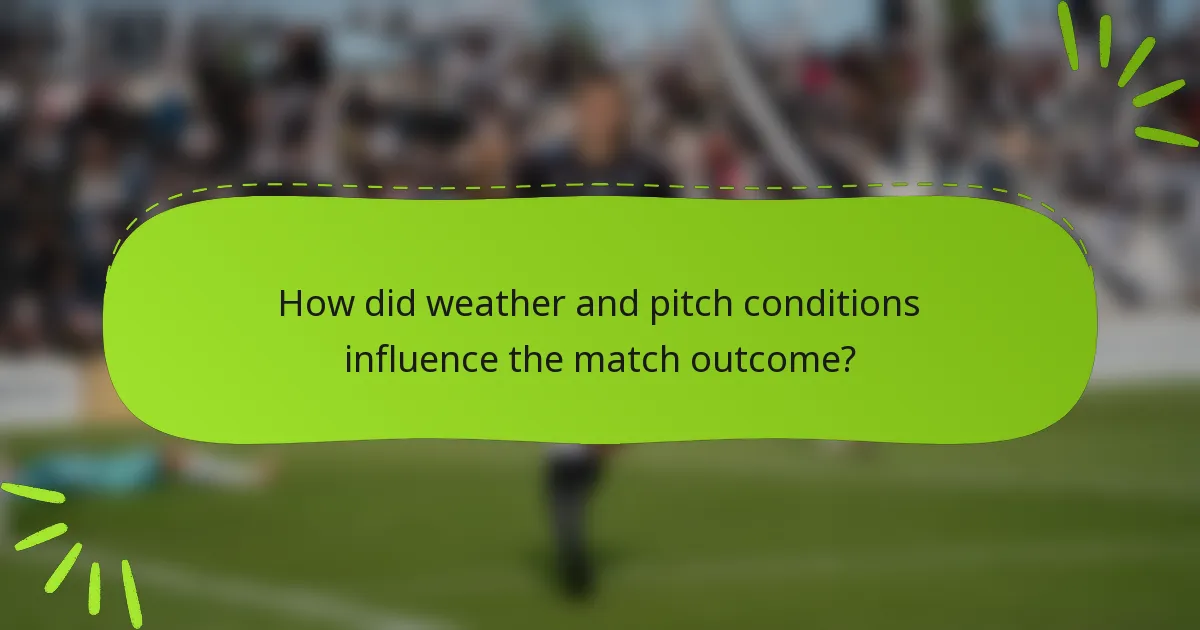 How did weather and pitch conditions influence the match outcome?